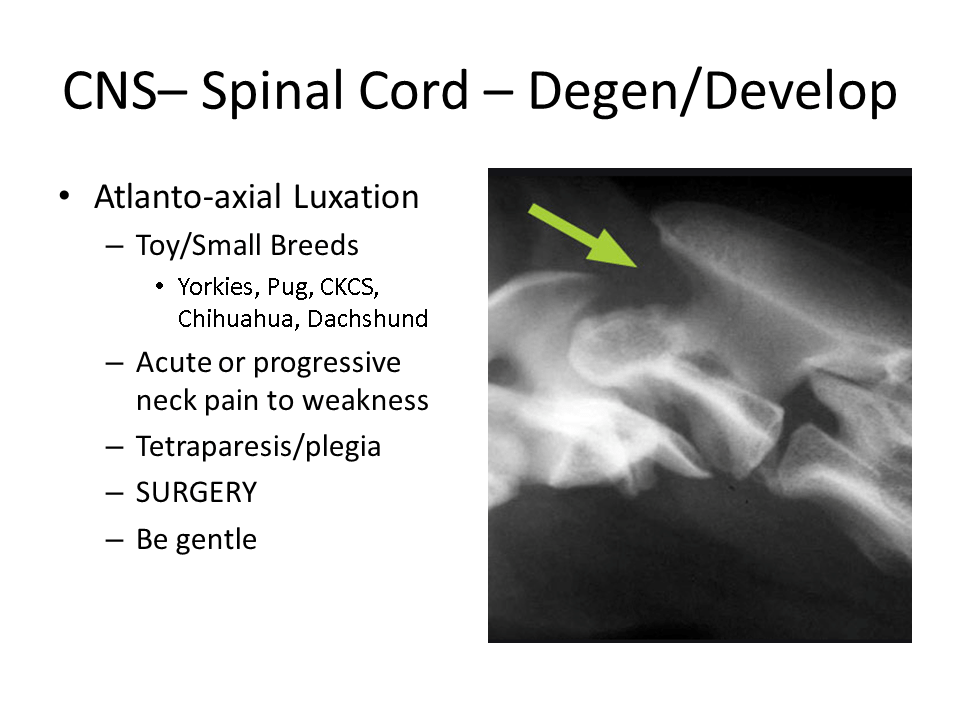 CNS– Spinal Cord – Degen/Develop

• Atlanto-axial Luxation
  – Toy/Small Breeds
    • Yorkies, Pug, CKCS, Chihuahua, Dachshund
  – Acute or progressive neck pain to weakness
  – Tetraparesis/plegia
  – SURGERY
  – Be gentle